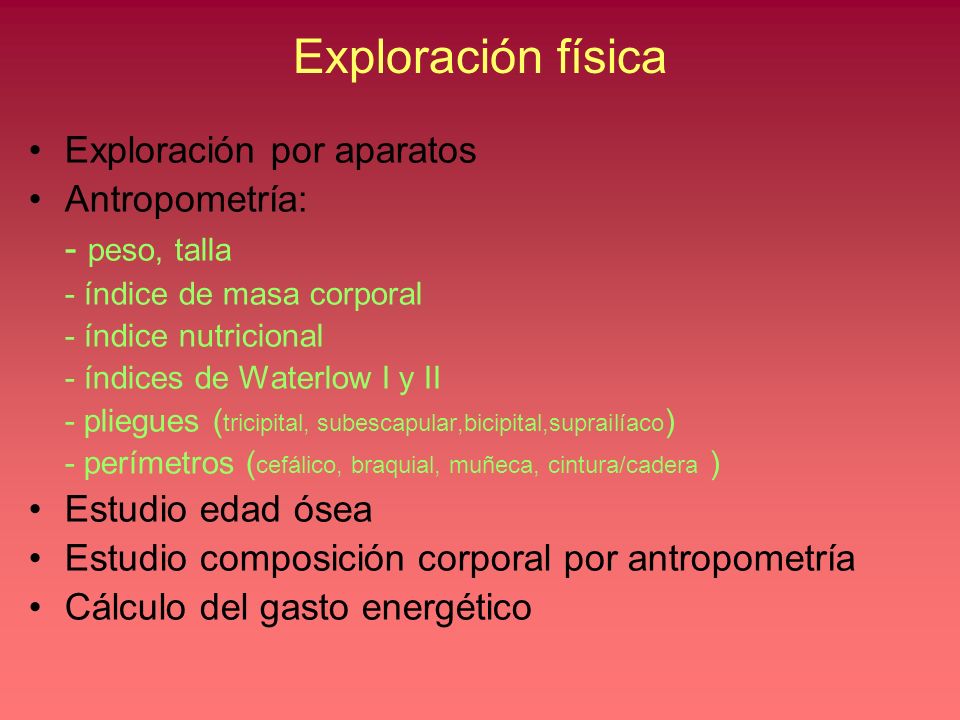 Exploración física

• Exploración por aparatos
• Antropometría:
- peso, talla
- índice de masa corporal
- índice nutricional
- índices de Waterlow I y II
- pliegues (tricipital, subescapular,bicipital,suprailíaco)
- perímetros (cefálico, braquial, muñeca, cintura/cadera )
• Estudio edad ósea
• Estudio composición corporal por antropometría
• Cálculo del gasto energético